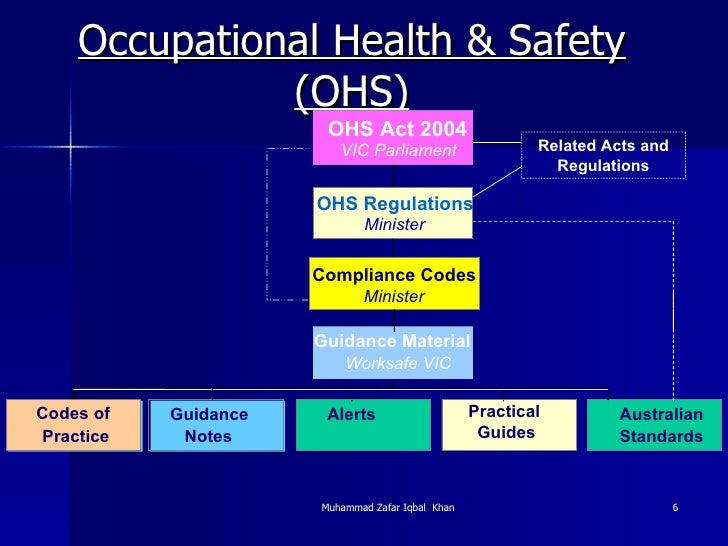 Occupational Health & Safety (OHS)

OHS Act 2004
VIC Parliament

Related Acts and Regulations

OHS Regulations
Minister

Compliance Codes
Minister

Guidance Material
Worksafe VIC

Codes of Practice

Guidance Notes

Alerts

Practical Guides

Australian Standards

Muhammad Zafar Iqbal Khan

6